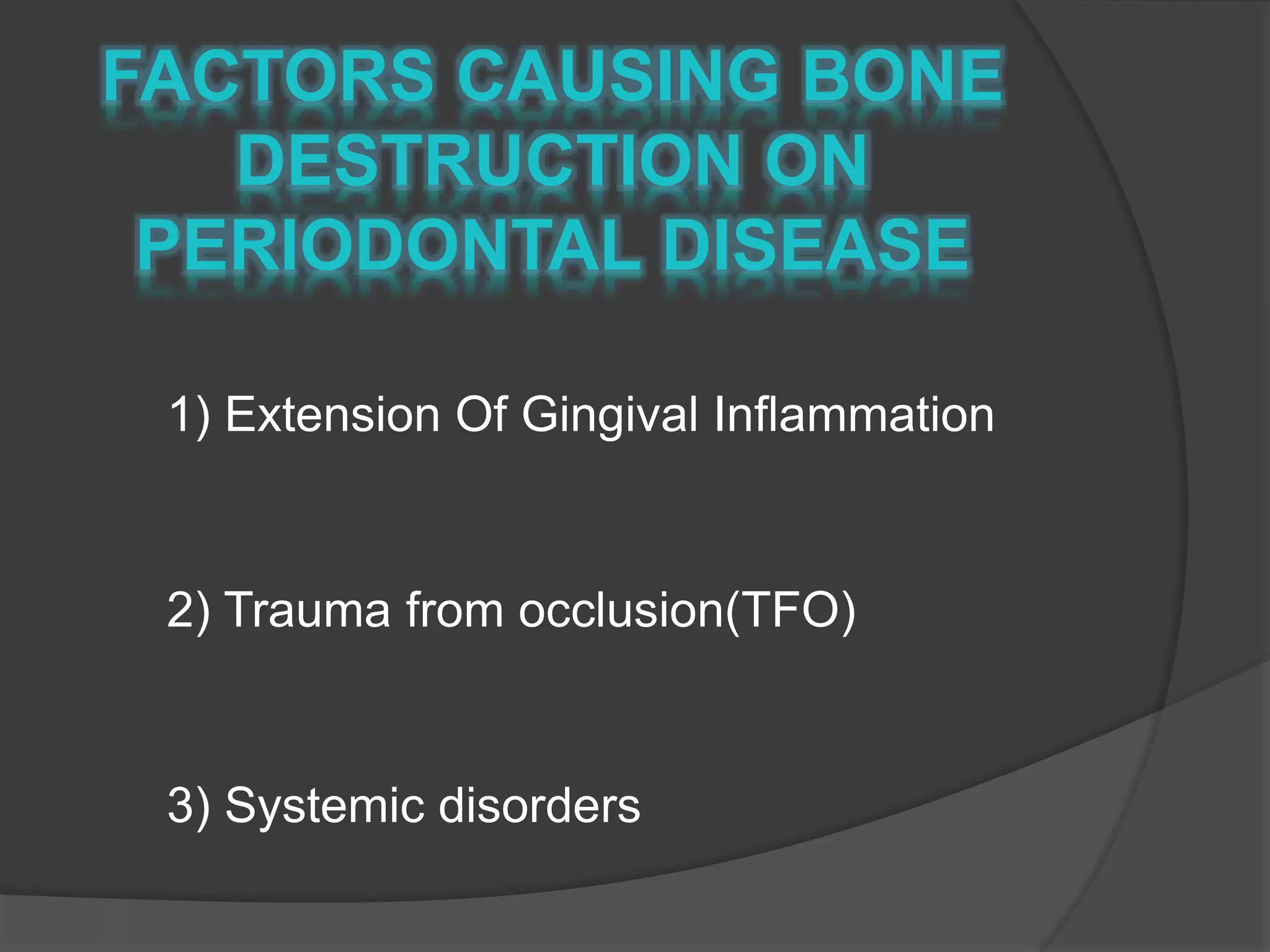 FACTORS CAUSING BONE DESTRUCTION ON PERIODONTAL DISEASE

1) Extension Of Gingival Inflammation

2) Trauma from occlusion(TFO)

3) Systemic disorders